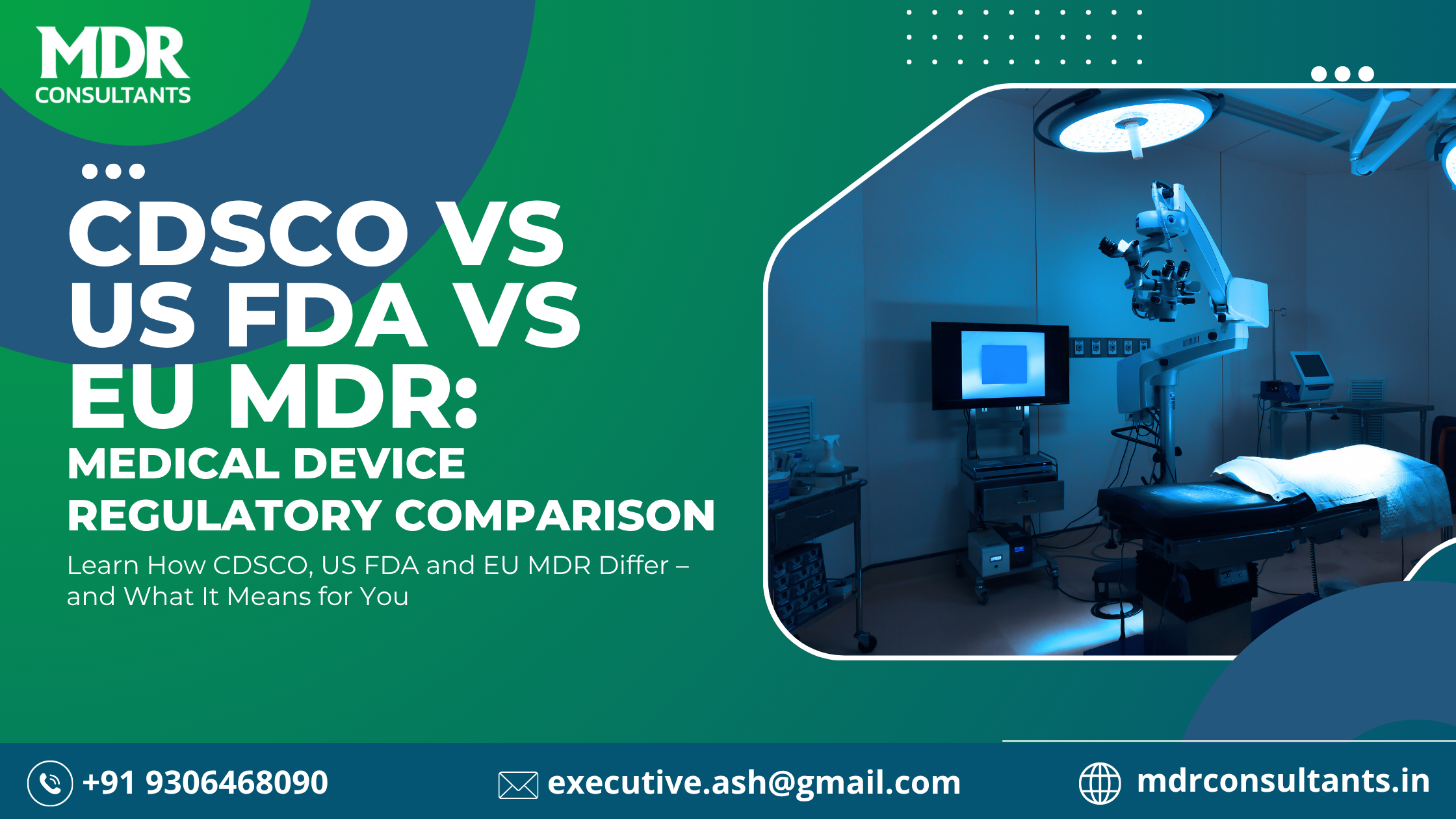 MDR
CONSULTANTS

CDSCO VS US FDA VS EU MDR:
MEDICAL DEVICE REGULATORY COMPARISON

Learn How CDSCO, US FDA and EU MDR Differ – and What It Means for You

+91 9306468090
executive.ash@gmail.com
mdrconsultants.in